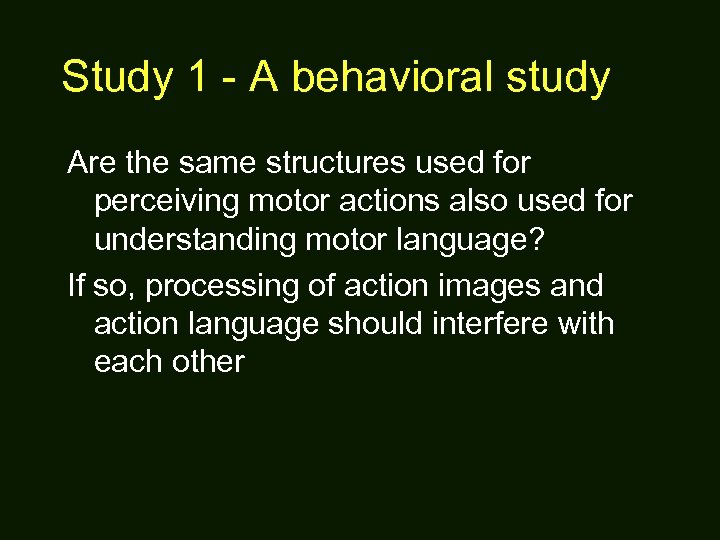 Study 1 - A behavioral study

Are the same structures used for perceiving motor actions also used for understanding motor language?

If so, processing of action images and action language should interfere with each other